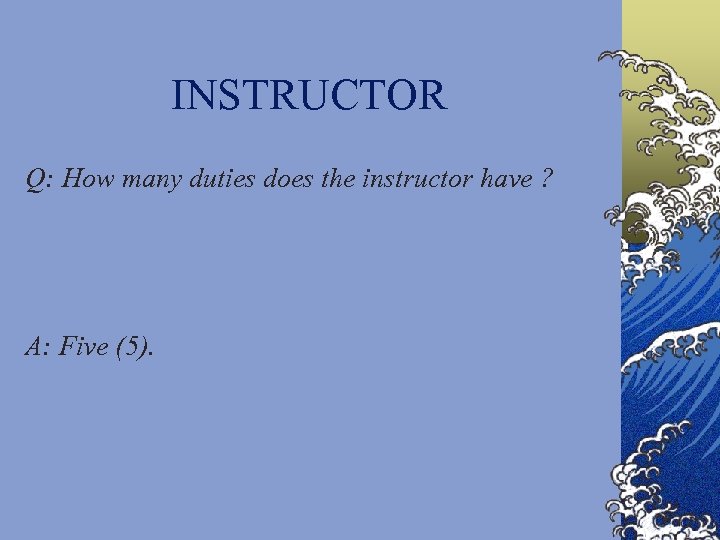 INSTRUCTOR

Q: How many duties does the instructor have ?

A: Five (5).